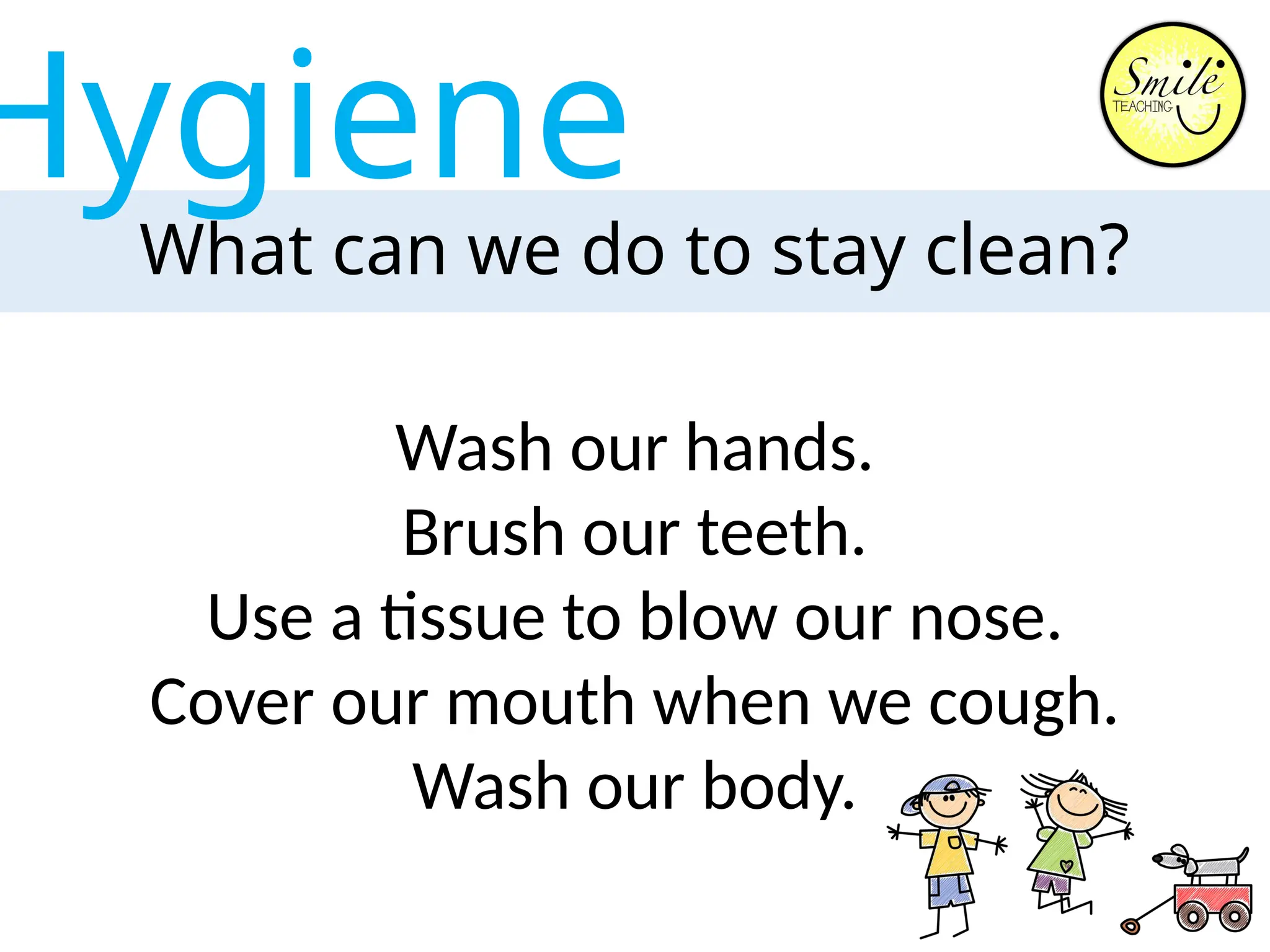 Hygiene

Smile TEACHING

What can we do to stay clean?

Wash our hands.
Brush our teeth.
Use a tissue to blow our nose.
Cover our mouth when we cough.
Wash our body.